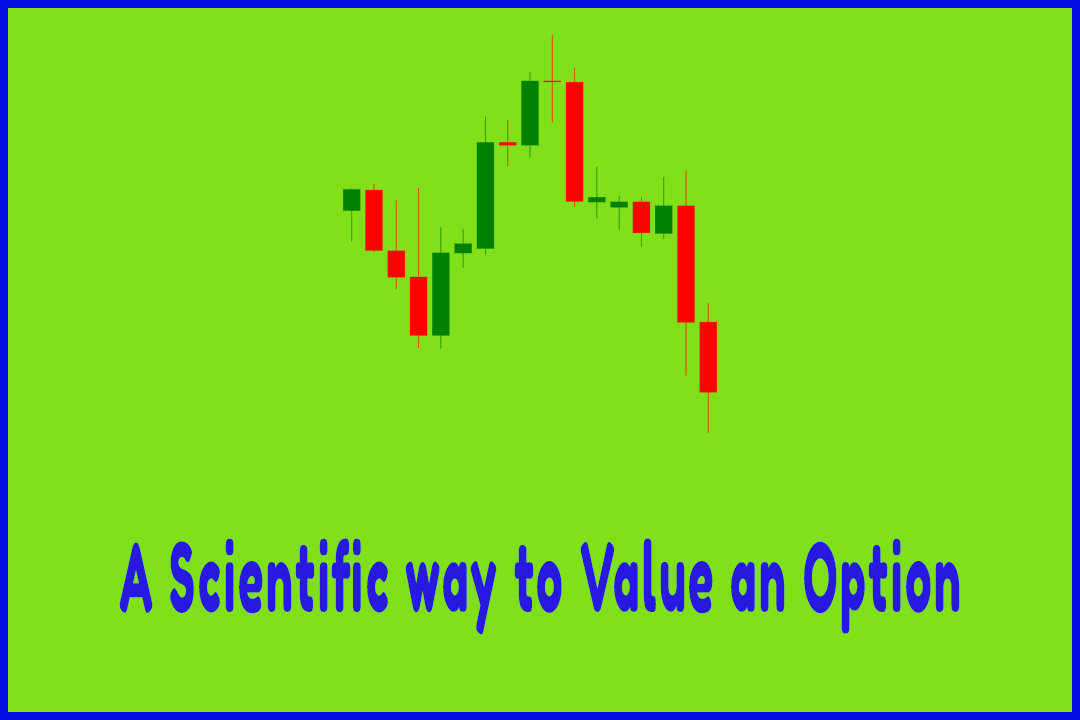 A Scientific way to Value an Option